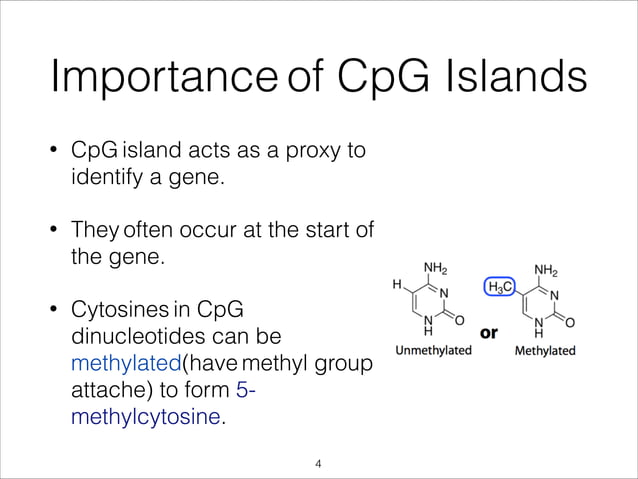 Importance of CpG Islands

• CpG island acts as a proxy to identify a gene.

• They often occur at the start of the gene.

• Cytosines in CpG dinucleotides can be methylated(have methyl group attache) to form 5-methylcytosine.

$NH_2$
H
N
N
H
O
Unmethylated

or

$NH_2$
$H_3C$
N
N
H
O
Methylated

4